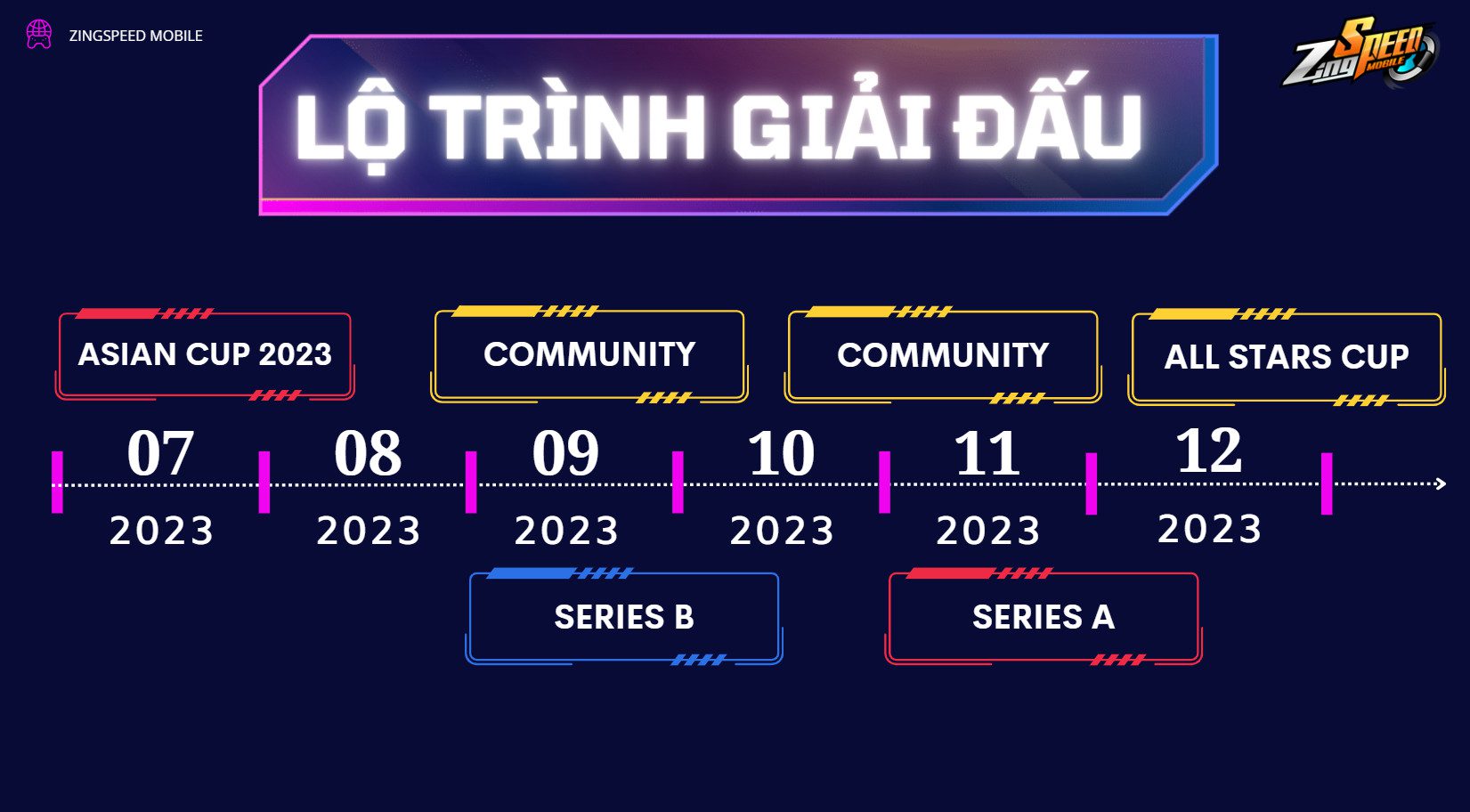 ZINGSPEED MOBILE

Zing Speed MOBILE

LỘ TRÌNH GIẢI ĐẤU

ASIAN CUP 2023

COMMUNITY

COMMUNITY

ALL STARS CUP

07 2023

08 2023

09 2023

10 2023

11 2023

12 2023

SERIES B

SERIES A